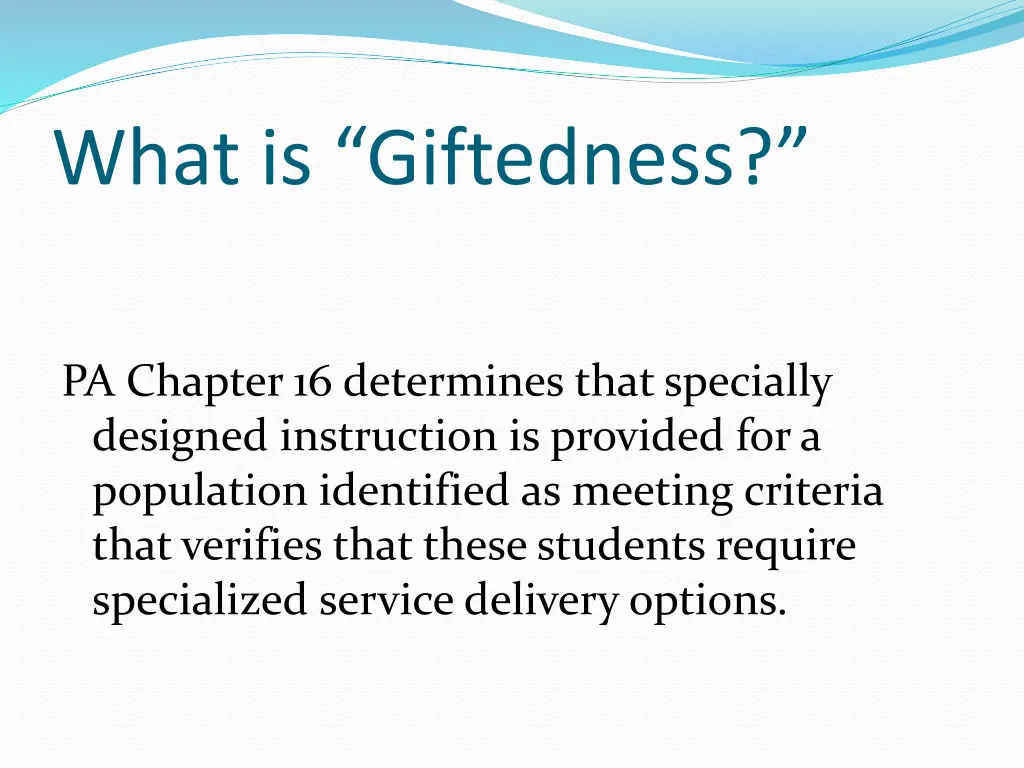 What is “Giftedness?”

PA Chapter 16 determines that specially designed instruction is provided for a population identified as meeting criteria that verifies that these students require specialized service delivery options.